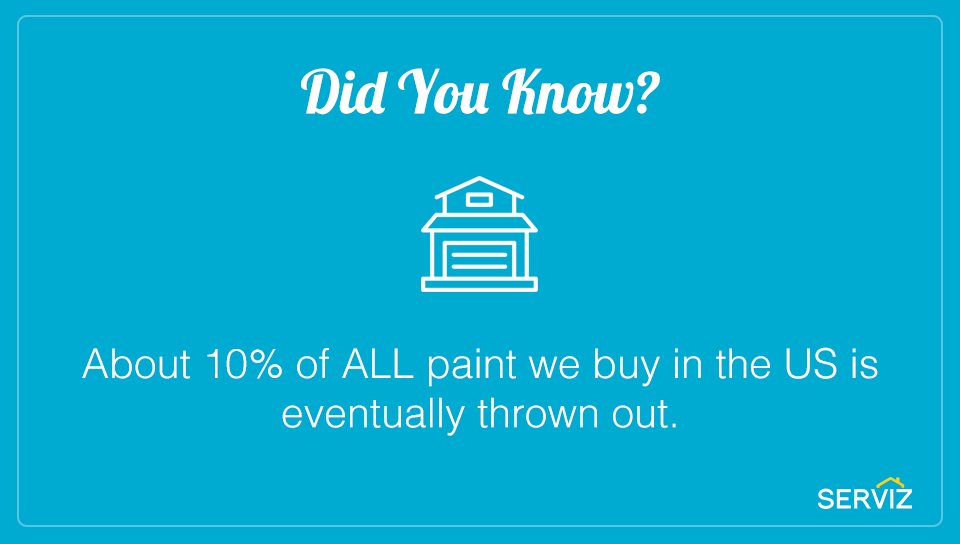 Did You Know?

About 10% of ALL paint we buy in the US is eventually thrown out.

SERVIZ